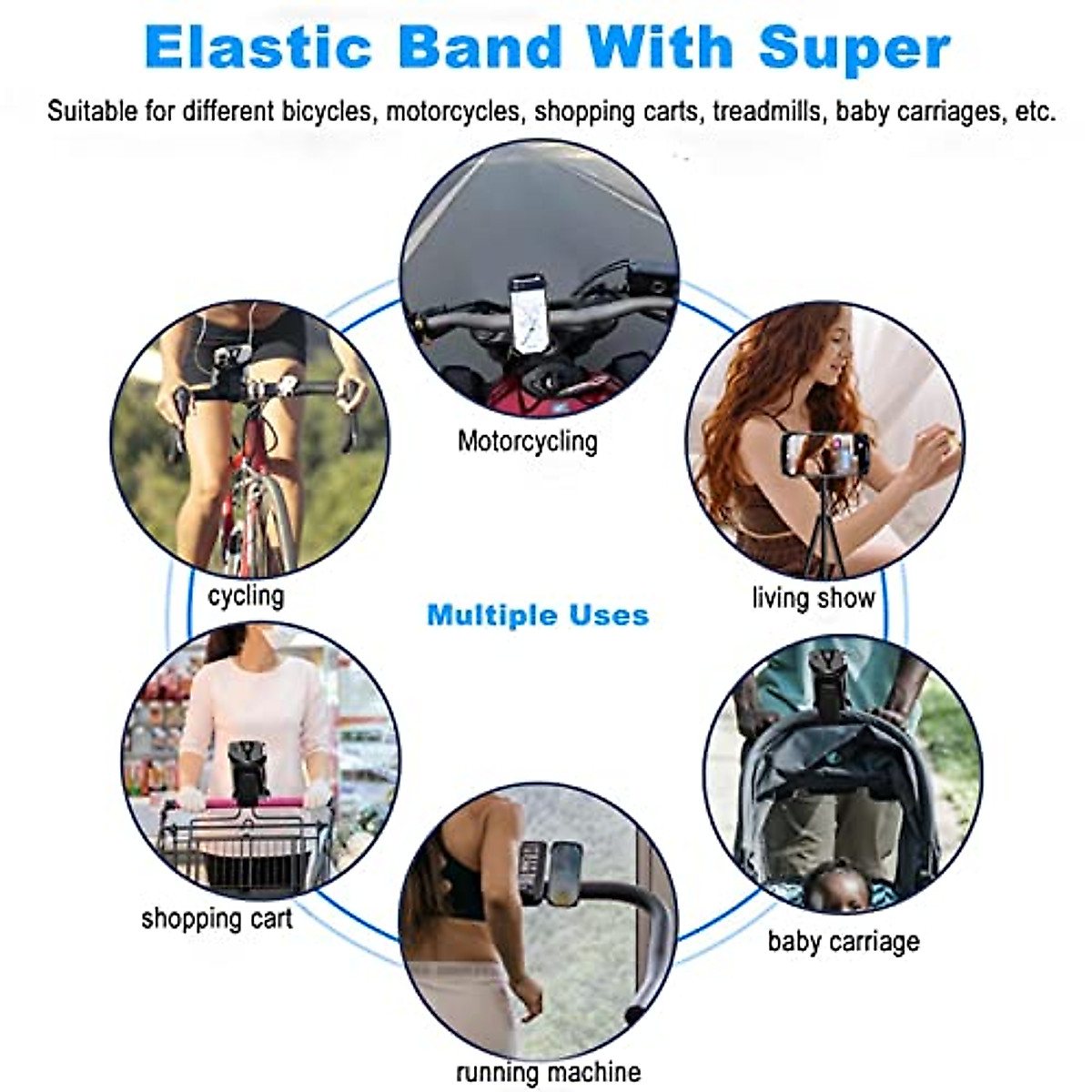 Elastic Band With Super

Suitable for different bicycles, motorcycles, shopping carts, treadmills, baby carriages, etc.

Motorcycling

cycling

living show

Multiple Uses

shopping cart

baby carriage

running machine